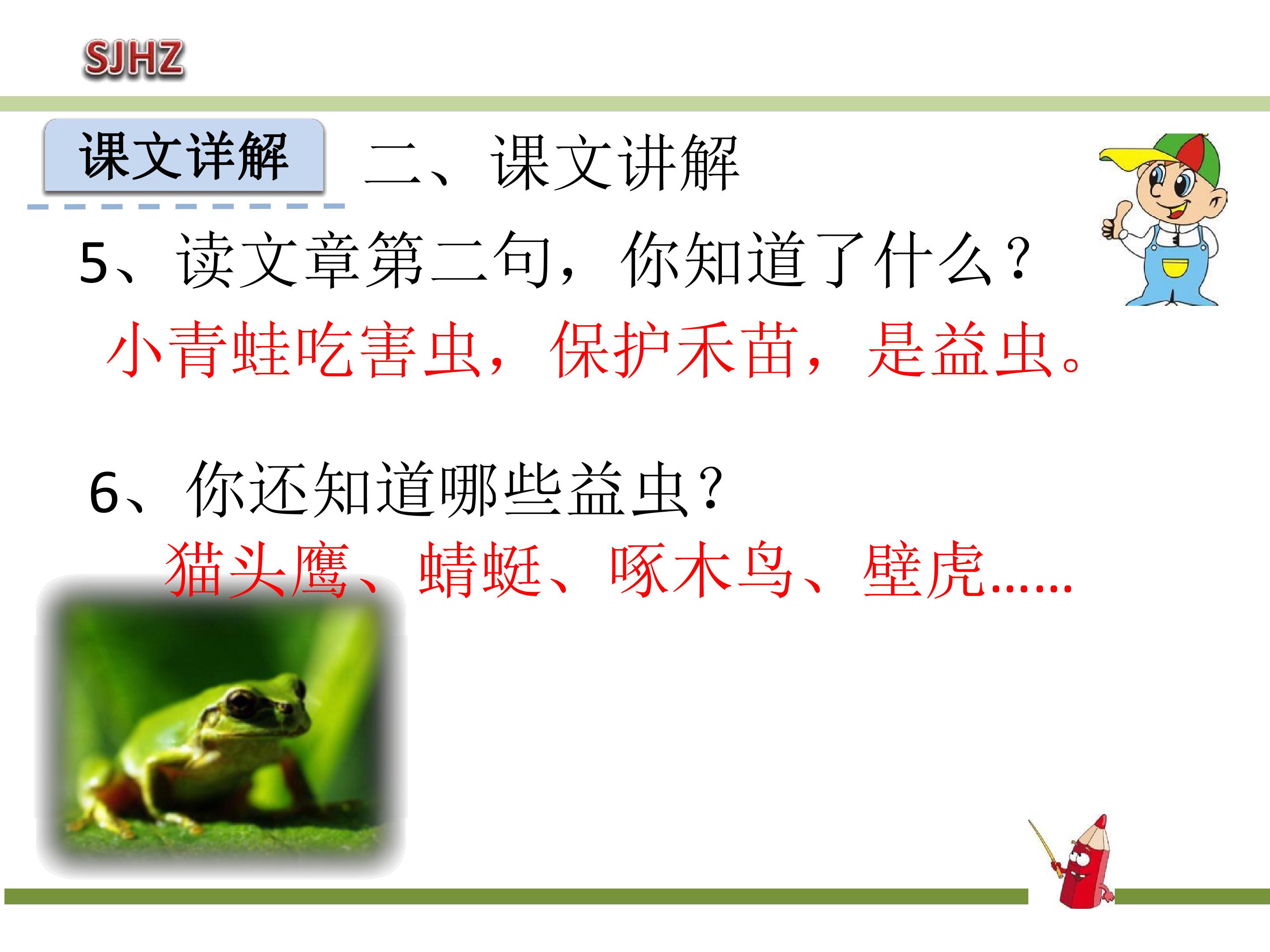 SJHZ

课文详解

二、课文讲解

5、读文章第二句，你知道了什么？

小青蛙吃害虫，保护禾苗，是益虫。

6、你还知道哪些益虫？

猫头鹰、蜻蜓、啄木鸟、壁虎……